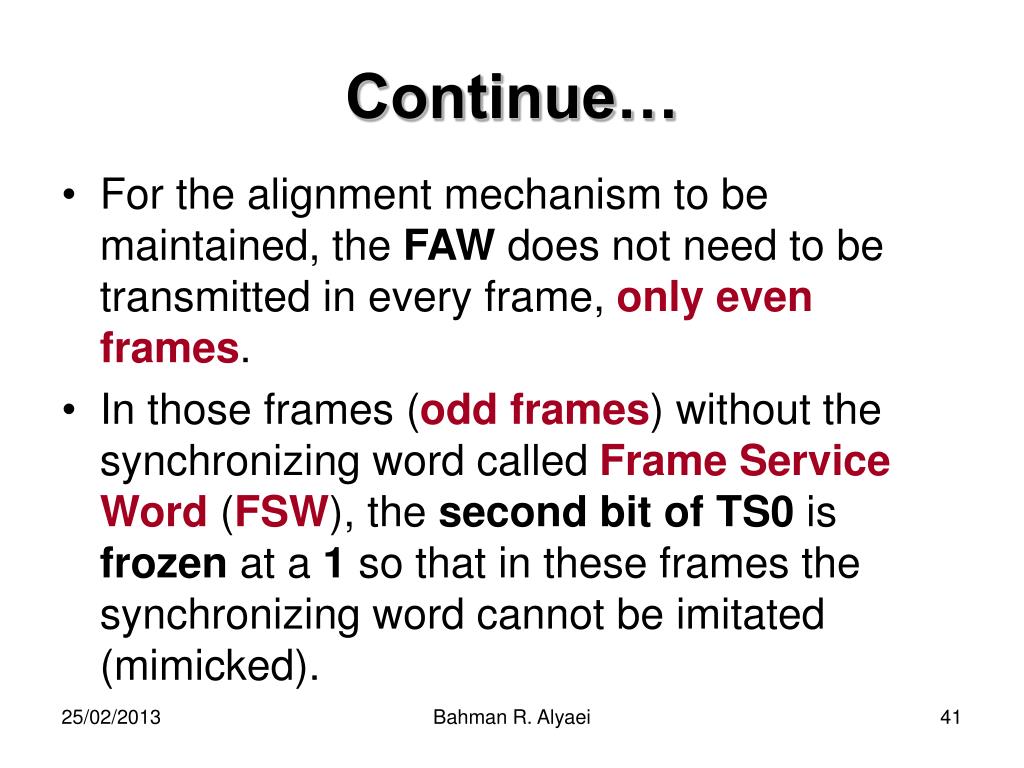 Continue…

• For the alignment mechanism to be maintained, the FAW does not need to be transmitted in every frame, only even frames.

• In those frames (odd frames) without the synchronizing word called Frame Service Word (FSW), the second bit of TS0 is frozen at a 1 so that in these frames the synchronizing word cannot be imitated (mimicked).

25/02/2013

Bahman R. Alyaei

41